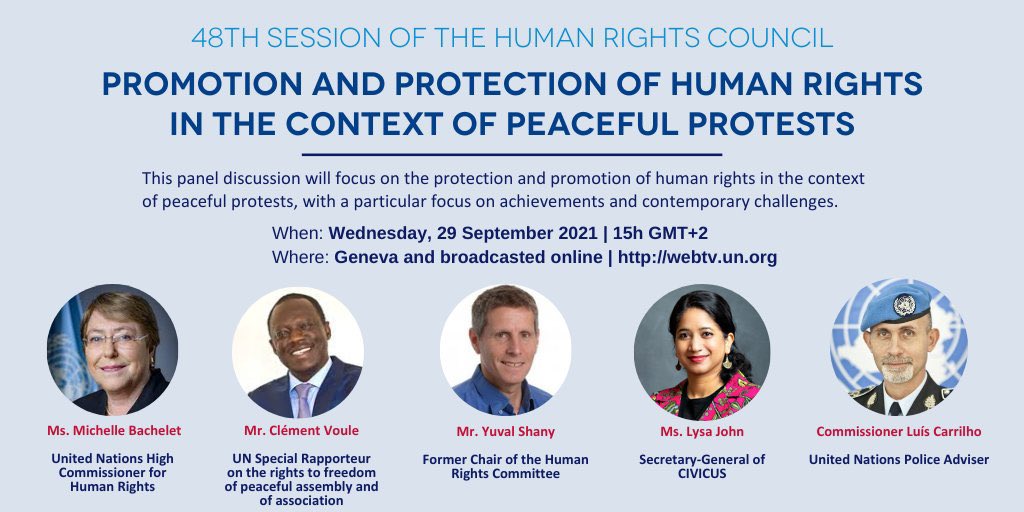 48TH SESSION OF THE HUMAN RIGHTS COUNCIL

PROMOTION AND PROTECTION OF HUMAN RIGHTS IN THE CONTEXT OF PEACEFUL PROTESTS

This panel discussion will focus on the protection and promotion of human rights in the context of peaceful protests, with a particular focus on achievements and contemporary challenges.

When: Wednesday, 29 September 2021 | 15h GMT+2
Where: Geneva and broadcasted online | http://webtv.un.org

Ms. Michelle Bachelet
United Nations High Commissioner for Human Rights

Mr. Clément Voule
UN Special Rapporteur on the rights to freedom of peaceful assembly and of association

Mr. Yuval Shany
Former Chair of the Human Rights Committee

Ms. Lysa John
Secretary-General of CIVICUS

Commissioner Luís Carrilho
United Nations Police Adviser